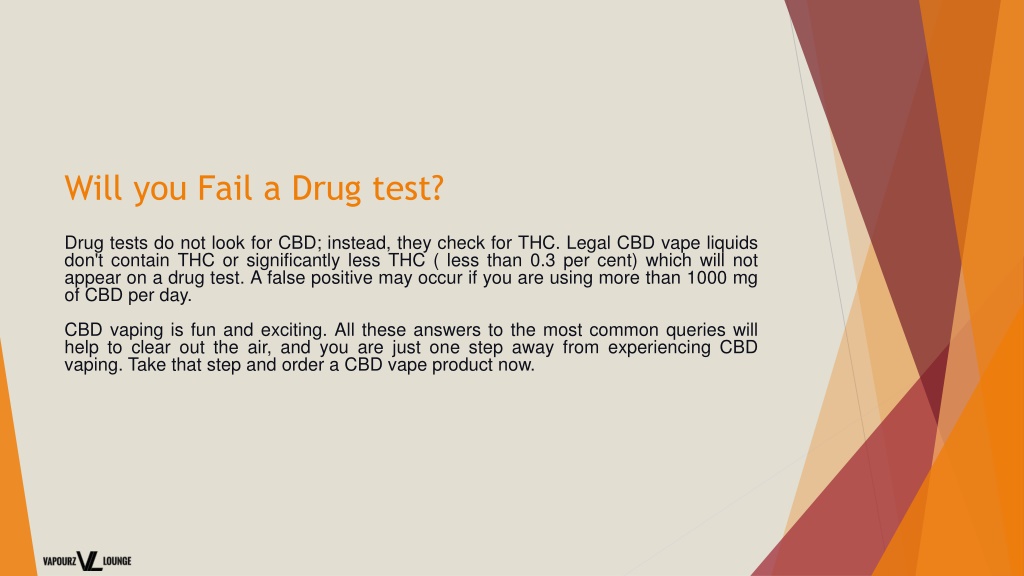 Will you Fail a Drug test?

Drug tests do not look for CBD; instead, they check for THC. Legal CBD vape liquids don't contain THC or significantly less THC ( less than 0.3 per cent) which will not appear on a drug test. A false positive may occur if you are using more than 1000 mg of CBD per day.

CBD vaping is fun and exciting. All these answers to the most common queries will help to clear out the air, and you are just one step away from experiencing CBD vaping. Take that step and order a CBD vape product now.

VAPOURZ VL LOUNGE